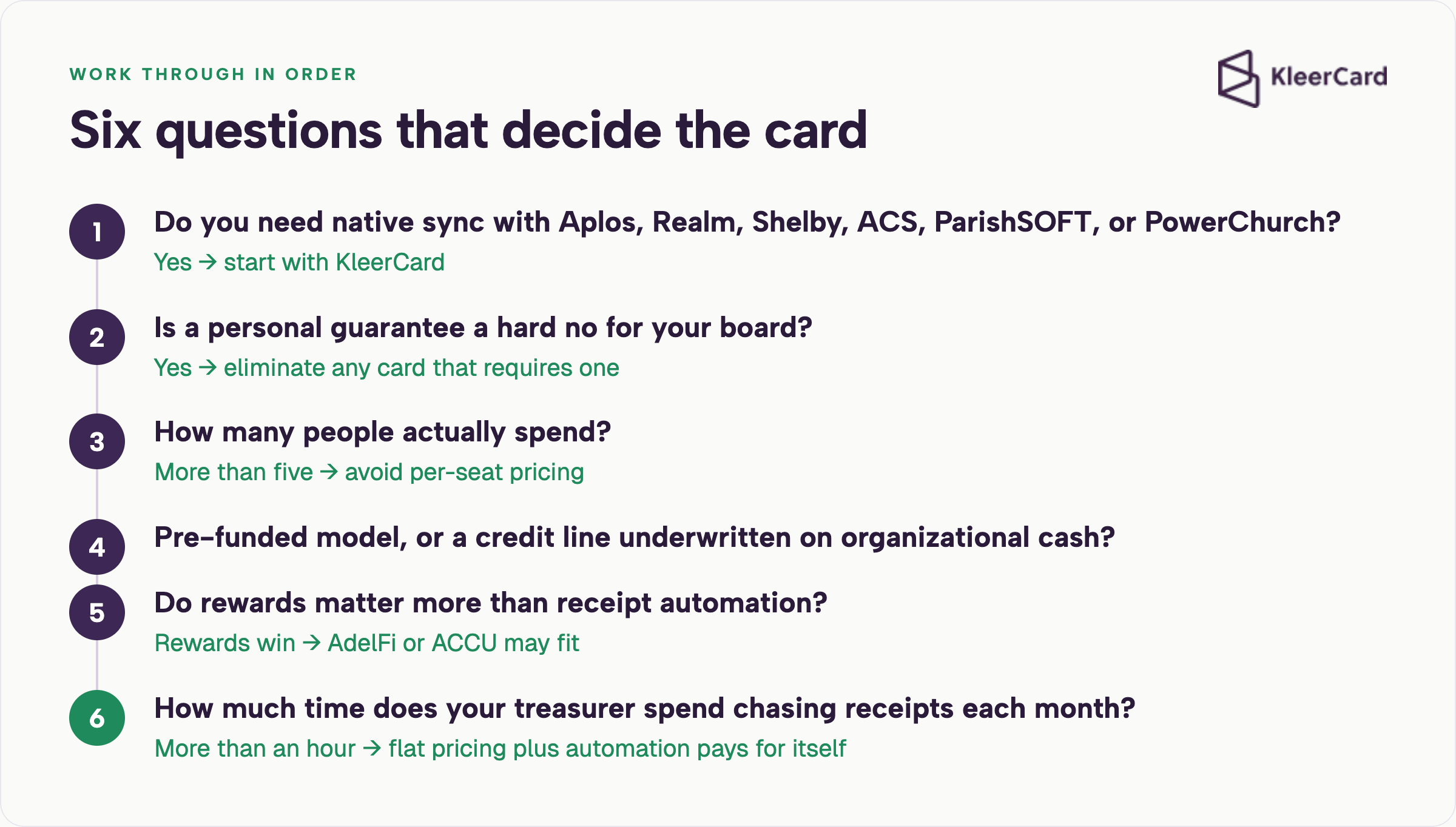 WORK THROUGH IN ORDER

KleerCard

Six questions that decide the card

1 Do you need native sync with Aplos, Realm, Shelby, ACS, ParishSOFT, or PowerChurch?
Yes → start with KleerCard

2 Is a personal guarantee a hard no for your board?
Yes → eliminate any card that requires one

3 How many people actually spend?
More than five → avoid per-seat pricing

4 Pre-funded model, or a credit line underwritten on organizational cash?

5 Do rewards matter more than receipt automation?
Rewards win → AdelFi or ACCU may fit

6 How much time does your treasurer spend chasing receipts each month?
More than an hour → flat pricing plus automation pays for itself